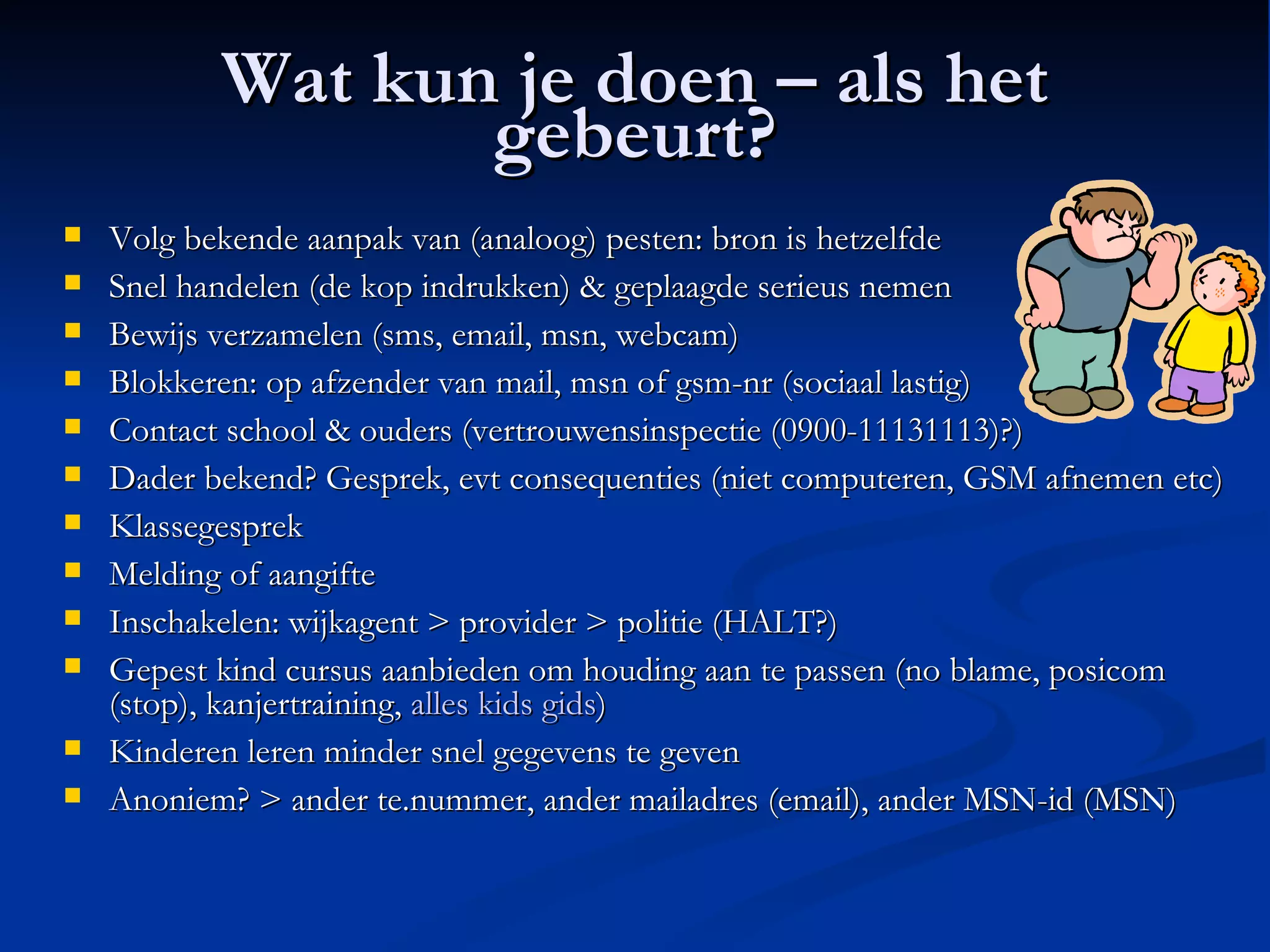 Wat kun je doen – als het gebeurt?

- Volg bekende aanpak van (analoog) pesten: bron is hetzelfde
- Snel handelen (de kop indrukken) & geplaagde serieus nemen
- Bewijs verzamelen (sms, email, msn, webcam)
- Blokkeren: op afzender van mail, msn of gsm-nr (sociaal lastig)
- Contact school & ouders (vertrouwensinspectie (0900-11131113)?)
- Dader bekend? Gesprek, evt consequenties (niet computeren, GSM afnemen etc)
- Klassegesprek
- Melding of aangifte
- Inschakelen: wijkagent > provider > politie (HALT?)
- Gepest kind cursus aanbieden om houding aan te passen (no blame, posicom (stop), kanjertraining, alles kids gids)
- Kinderen leren minder snel gegevens te geven
- Anoniem? > ander te.nummer, ander mailadres (email), ander MSN-id (MSN)